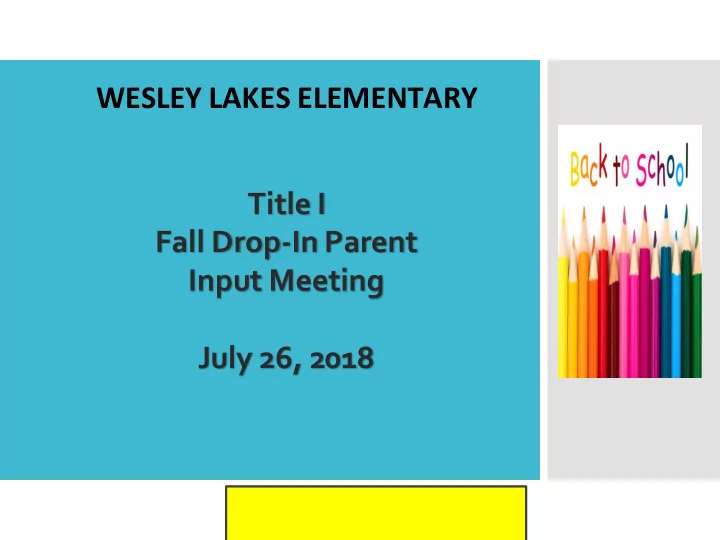 WESLEY LAKES ELEMENTARY

Title I
Fall Drop-In Parent
Input Meeting

July 26, 2018

Back to School